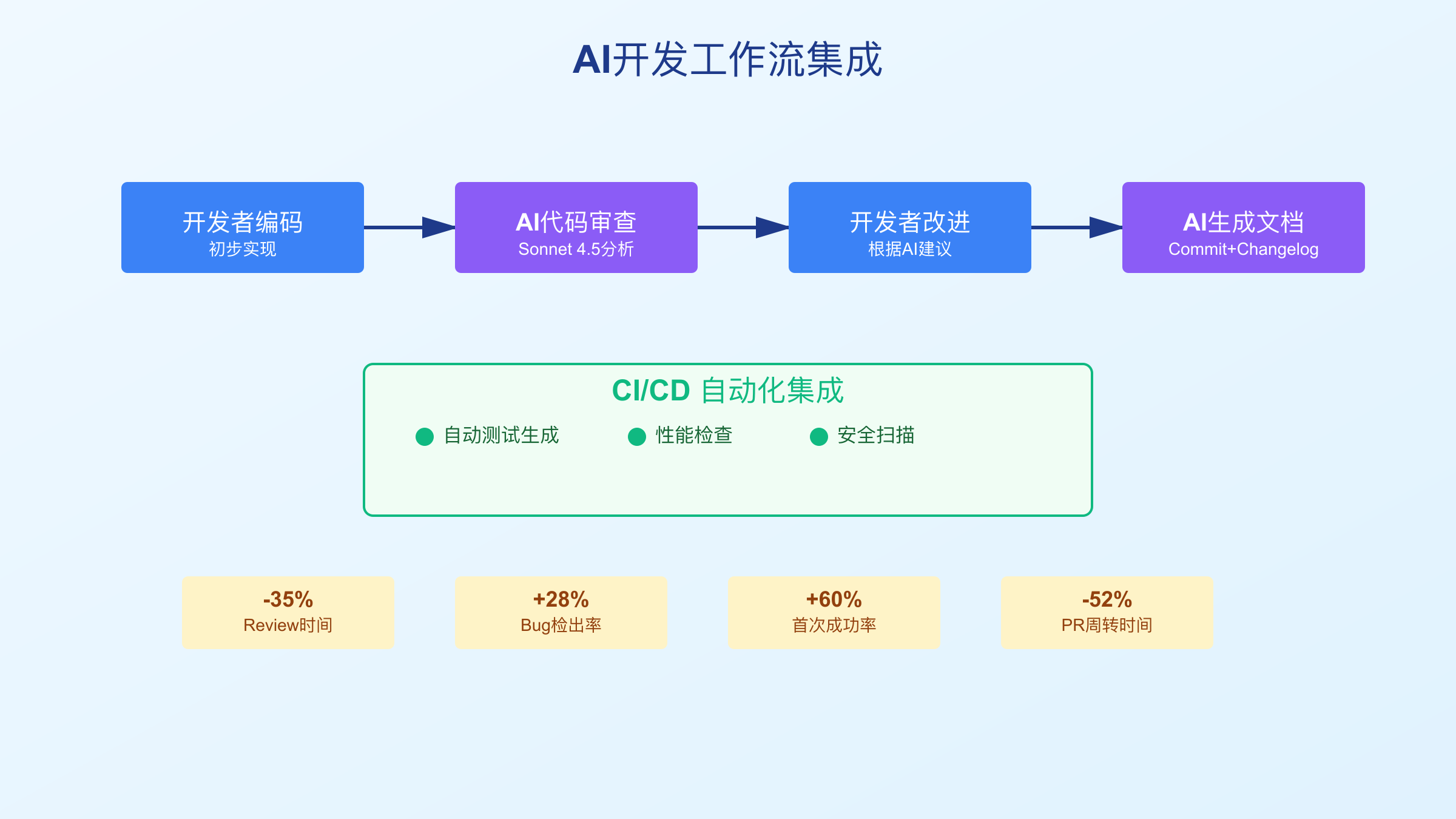 AI开发工作流集成

开发者编码
初步实现

AI代码审查
Sonnet 4.5分析

开发者改进
根据AI建议

AI生成文档
Commit+Changelog

CI/CD 自动化集成

自动测试生成

性能检查

安全扫描

-35%
Review时间

+28%
Bug检出率

+60%
首次成功率

-52%
PR周转时间